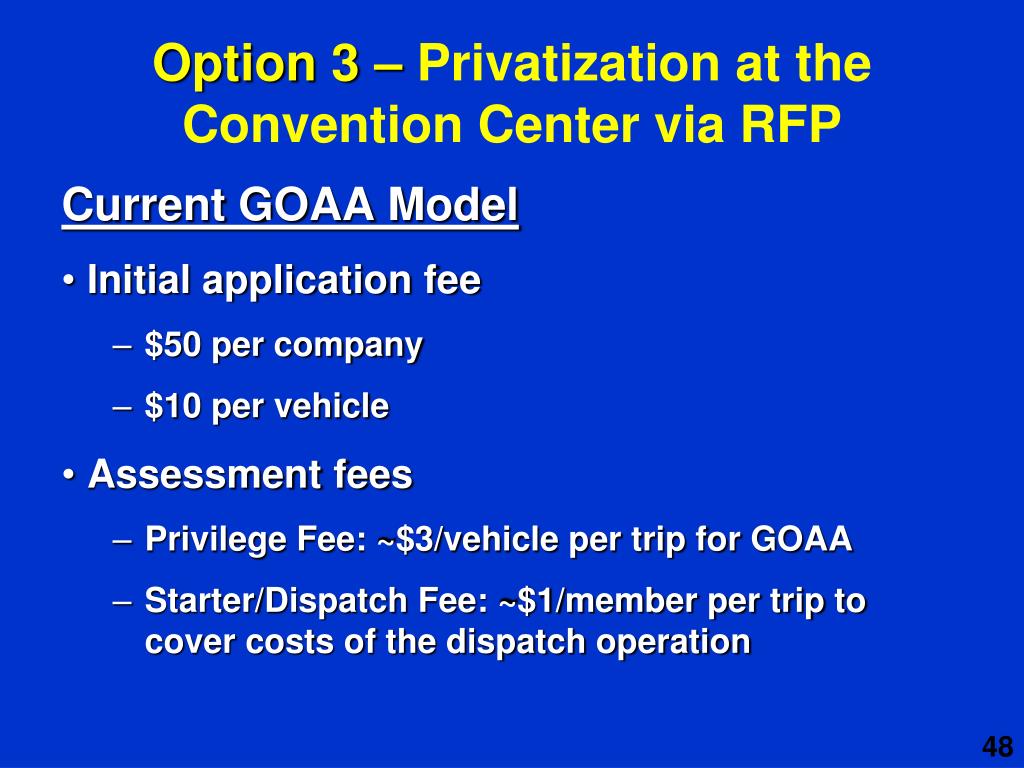 Option 3 – Privatization at the Convention Center via RFP

Current GOAA Model

• Initial application fee
– \$50 per company
– \$10 per vehicle

• Assessment fees
– Privilege Fee: ~\$3/vehicle per trip for GOAA
– Starter/Dispatch Fee: ~\$1/member per trip to cover costs of the dispatch operation

48